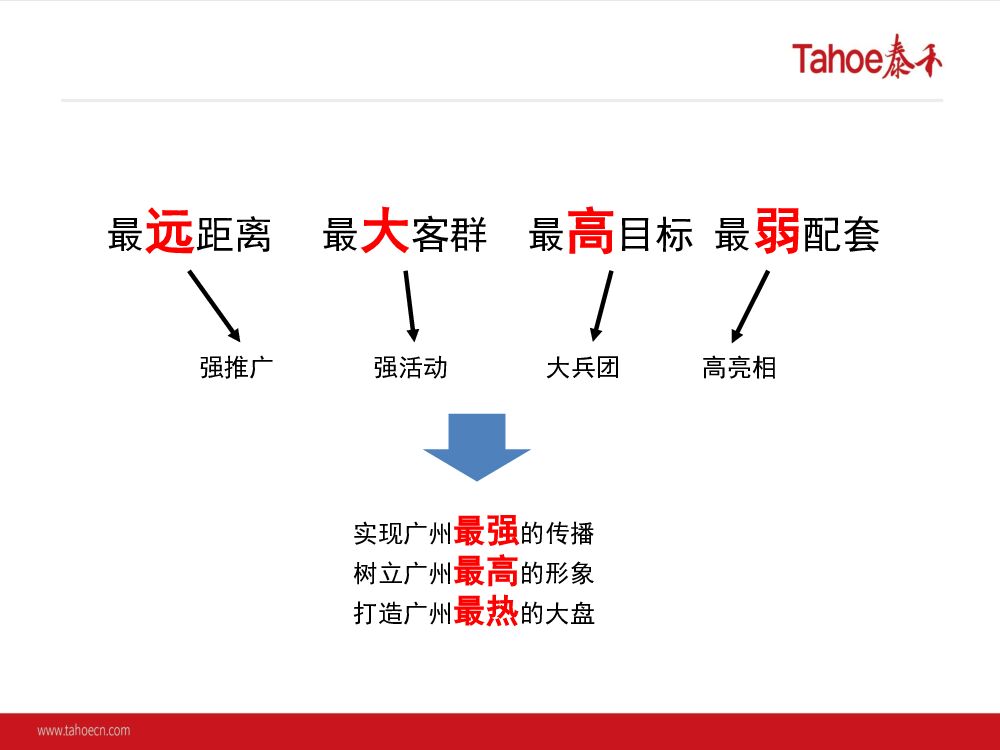 Tahoe泰禾

最远距离 最大客群 最高目标 最弱配套

强推广 强活动 大兵团 高亮相

实现广州最强的传播
树立广州最高的形象
打造广州最热的大盘

www.tahoecn.com